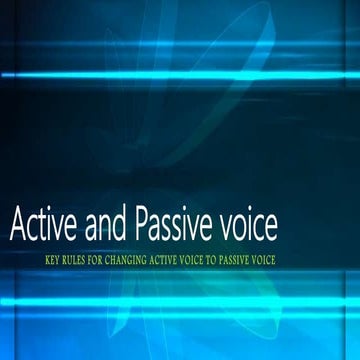 Active and Passive voice

KEY RULES FOR CHANGING ACTIVE VOICE TO PASSIVE VOICE